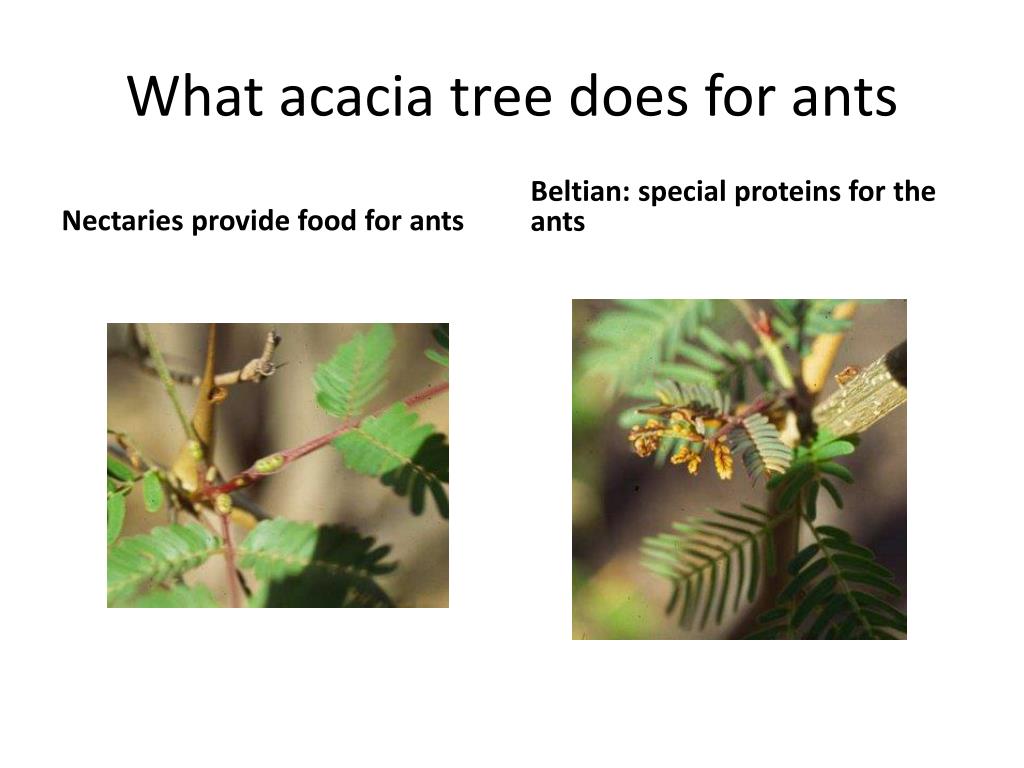 What acacia tree does for ants

Nectaries provide food for ants

Beltian: special proteins for the ants